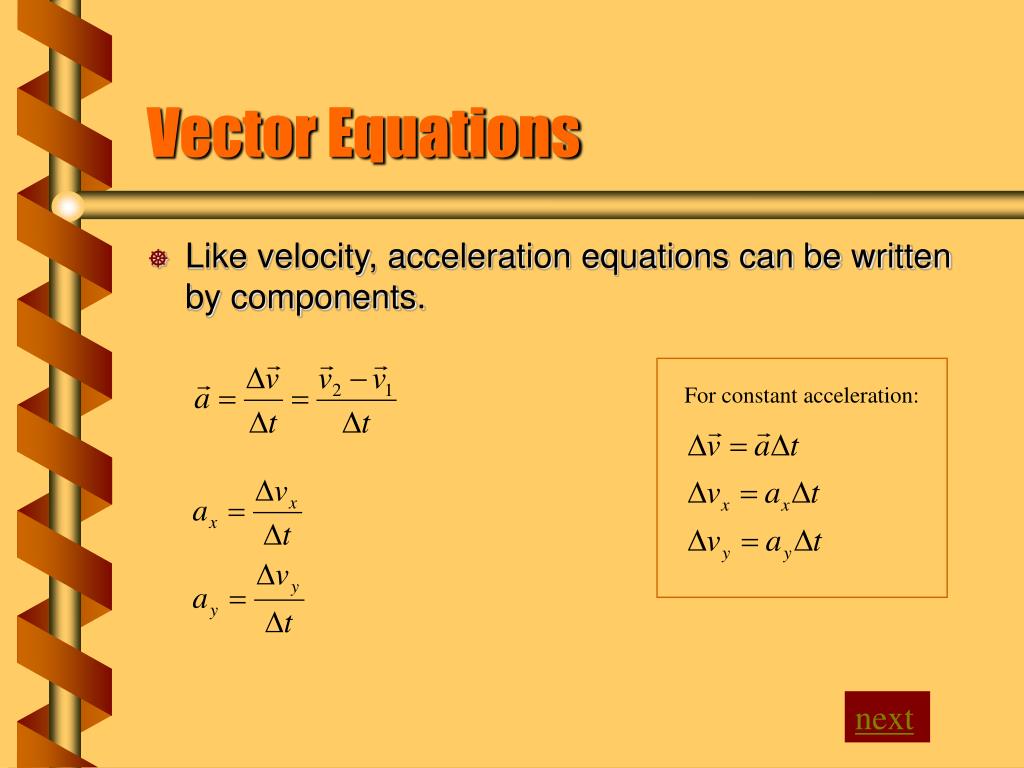 Vector Equations

Like velocity, acceleration equations can be written by components.

$\vec{a} = \frac{\Delta \vec{v}}{\Delta t} = \frac{\vec{v}_2 - \vec{v}_1}{\Delta t}$

$a_x = \frac{\Delta v_x}{\Delta t}$

$a_y = \frac{\Delta v_y}{\Delta t}$

For constant acceleration:

$\Delta \vec{v} = \vec{a} \Delta t$

$\Delta v_x = a_x \Delta t$

$\Delta v_y = a_y \Delta t$

next